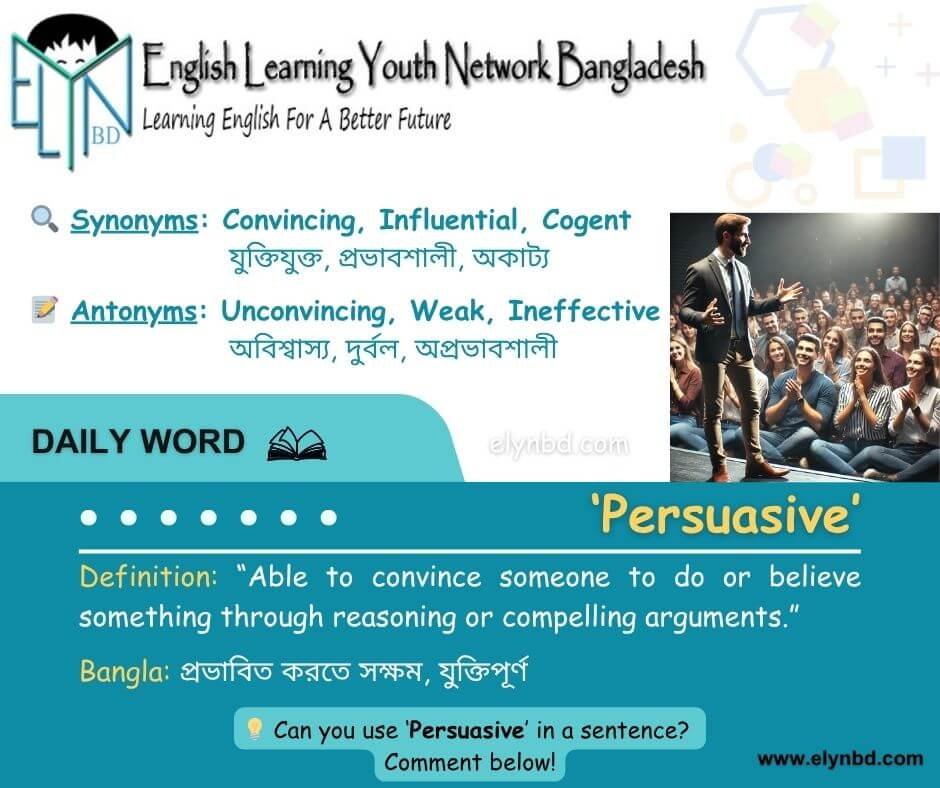 ELYN BD

English Learning Youth Network Bangladesh
Learning English For A Better Future

Synonyms: Convincing, Influential, Cogent
যুক্তিযুক্ত, প্রভাবশালী, অকাট্য

Antonyms: Unconvincing, Weak, Ineffective
অবিশ্বাস্য, দুর্বল, অপ্রভাবশালী

DAILY WORD

elynbd.com

'Persuasive'

Definition: "Able to convince someone to do or believe something through reasoning or compelling arguments."

Bangla: প্রভাবিত করতে সক্ষম, যুক্তিপূর্ণ

Can you use 'Persuasive' in a sentence? Comment below!

www.elynbd.com